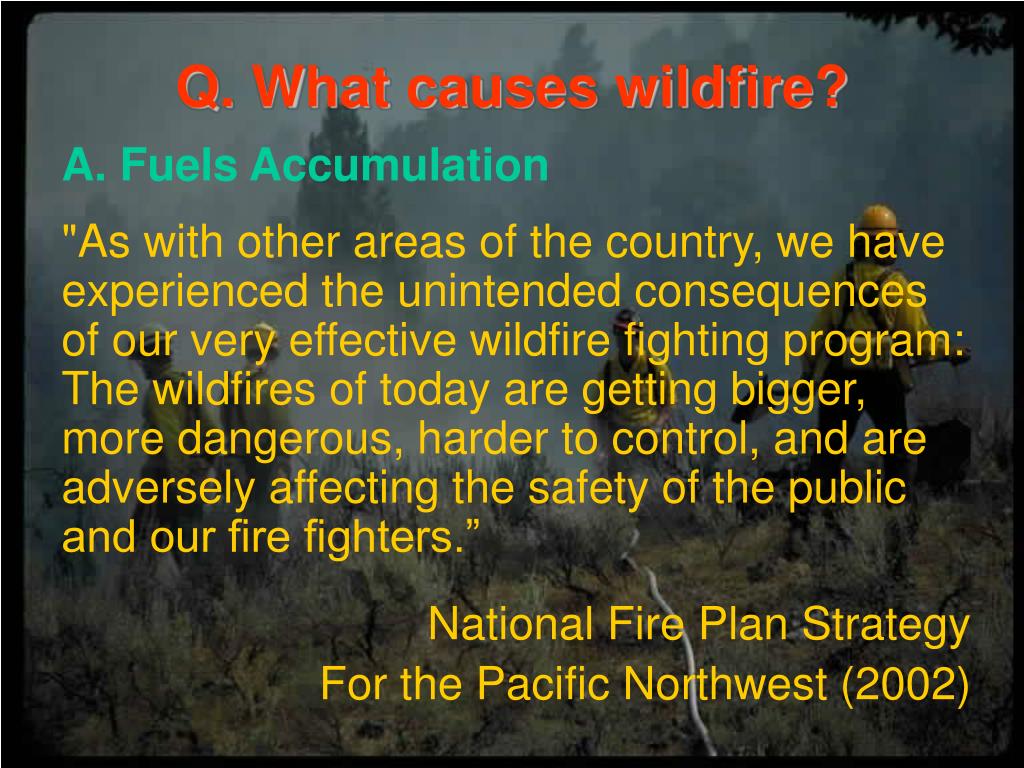 Q. What causes wildfire?

A. Fuels Accumulation

"As with other areas of the country, we have experienced the unintended consequences of our very effective wildfire fighting program: The wildfires of today are getting bigger, more dangerous, harder to control, and are adversely affecting the safety of the public and our fire fighters.”

National Fire Plan Strategy
For the Pacific Northwest (2002)